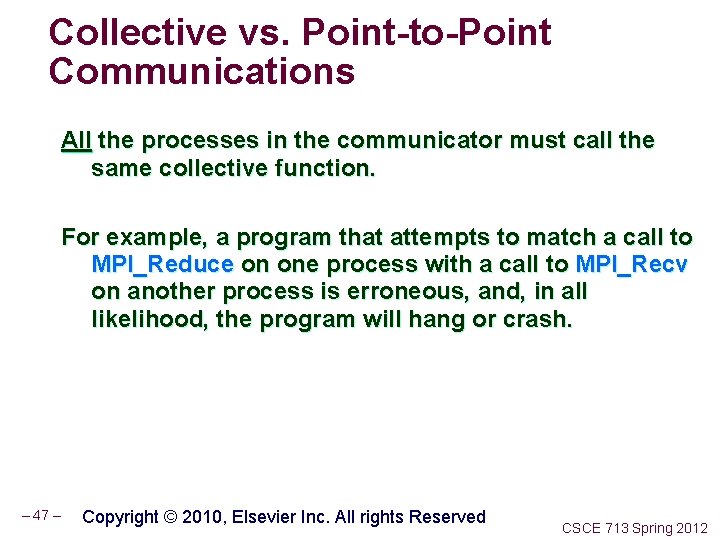 Collective vs. Point-to-Point Communications

All the processes in the communicator must call the same collective function.

For example, a program that attempts to match a call to MPI_Reduce on one process with a call to MPI_Recv on another process is erroneous, and, in all likelihood, the program will hang or crash.

– 47 – Copyright © 2010, Elsevier Inc. All rights Reserved

CSCE 713 Spring 2012